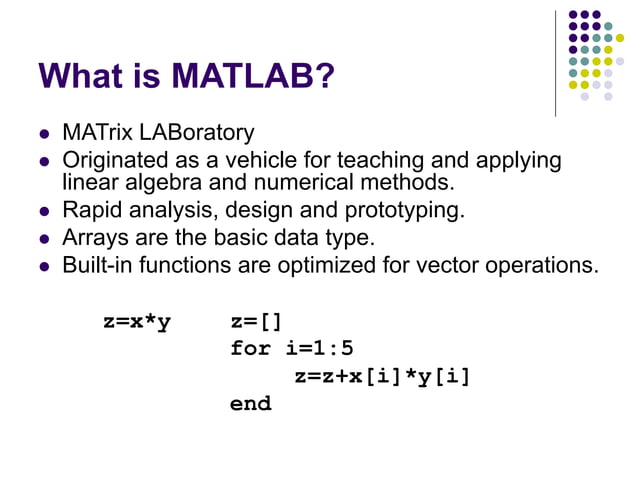 What is MATLAB?

- MATrix LABoratory
- Originated as a vehicle for teaching and applying linear algebra and numerical methods.
- Rapid analysis, design and prototyping.
- Arrays are the basic data type.
- Built-in functions are optimized for vector operations.

z=x*y

z=[]
for i=1:5
z=z+x[i]*y[i]
end